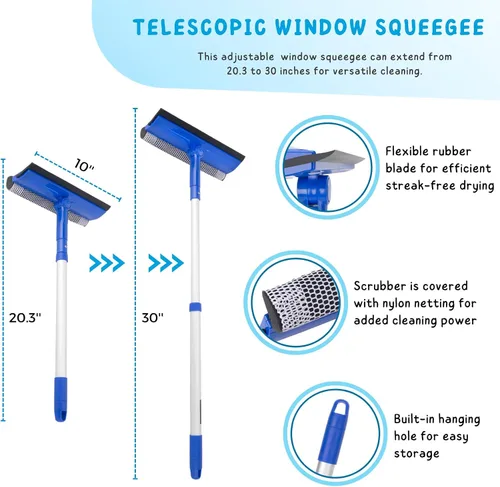 TELESCOPIC WINDOW SQUEEGEE

This adjustable window squeegee can extend from 20.3 to 30 inches for versatile cleaning.

10"

20.3"

30"

Flexible rubber blade for efficient streak-free drying

Scrubber is covered with nylon netting for added cleaning power

Built-in hanging hole for easy storage